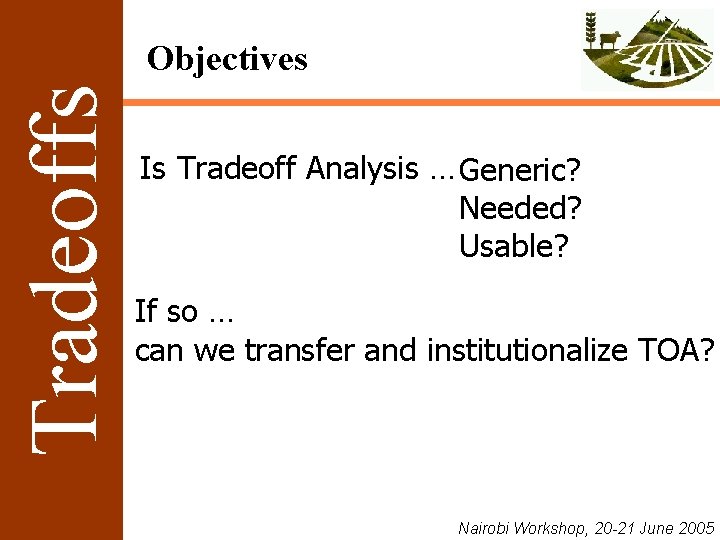 Tradeoffs

Objectives

Is Tradeoff Analysis … Generic?
Needed?
Usable?

If so …
can we transfer and institutionalize TOA?

Nairobi Workshop, 20-21 June 2005